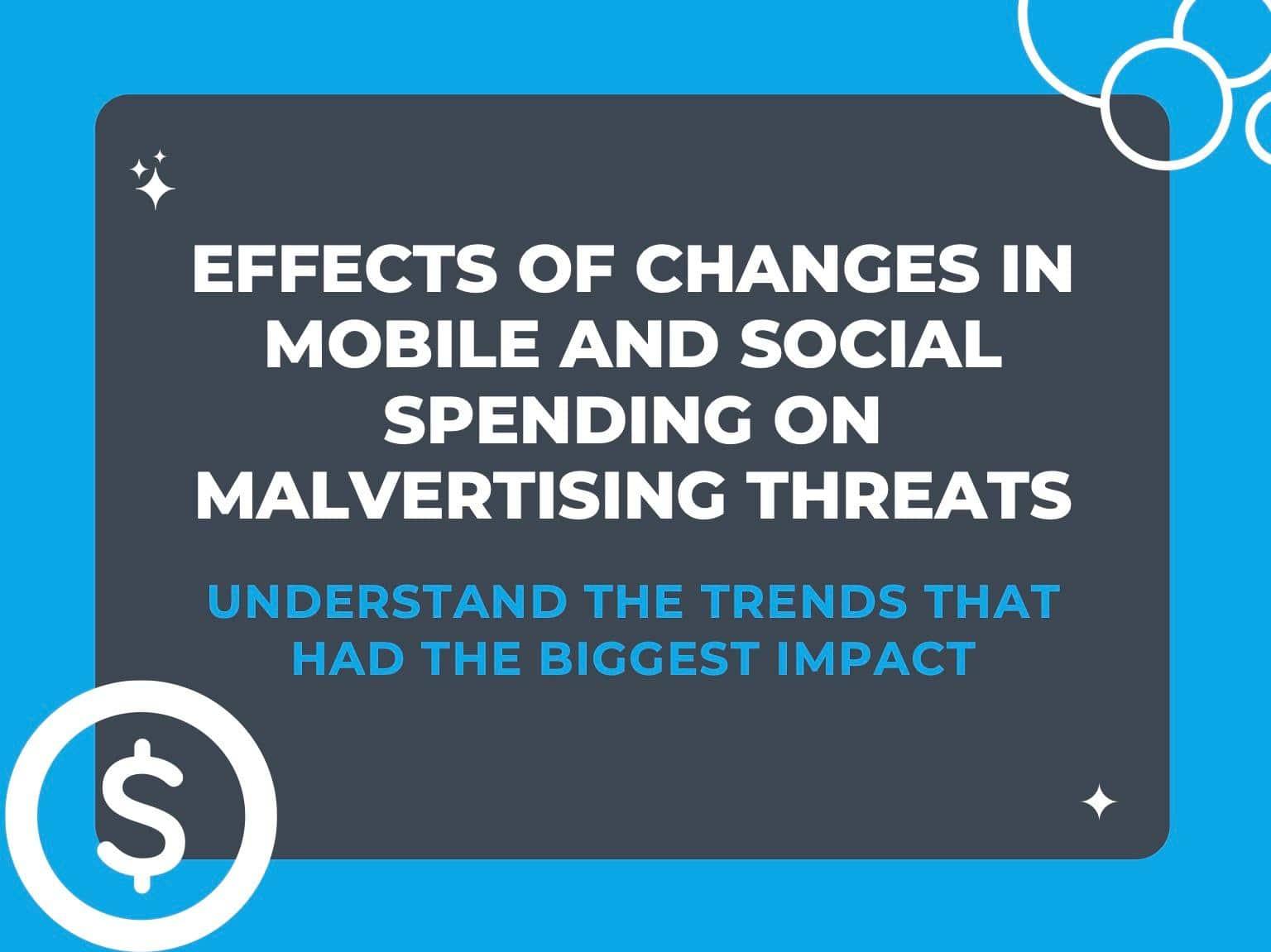 EFFECTS OF CHANGES IN MOBILE AND SOCIAL SPENDING ON MALVERTISING THREATS

UNDERSTAND THE TRENDS THAT HAD THE BIGGEST IMPACT

$